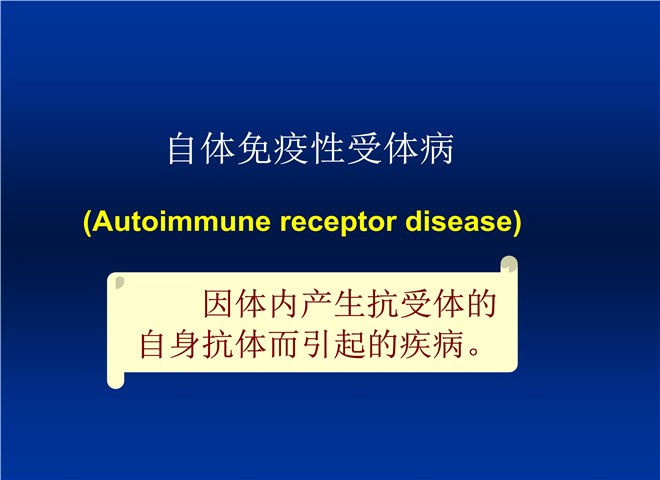 自体免疫性受体病

(Autoimmune receptor disease)

因体内产生抗受体的自身抗体而引起的疾病。